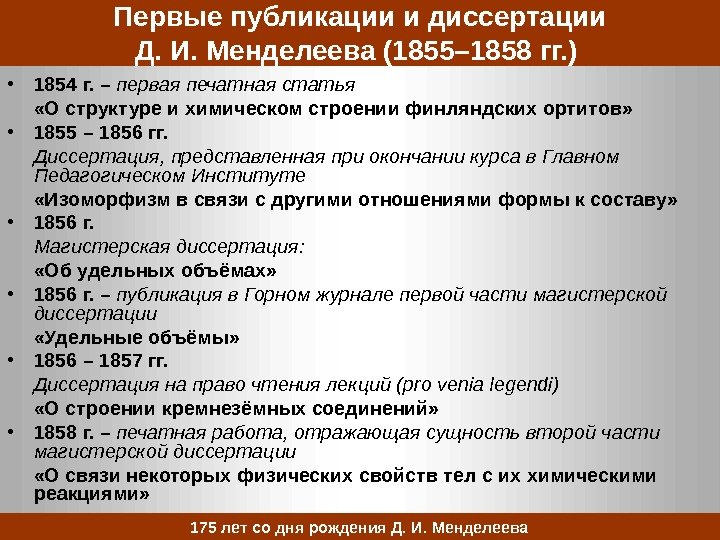 Первые публикации и диссертации Д. И. Менделеева (1855–1858 гг.)

• 1854 г. – первая печатная статья
«О структуре и химическом строении финляндских ортитов»

• 1855 – 1856 гг.
Диссертация, представленная при окончании курса в Главном Педагогическом Институте
«Изоморфизм в связи с другими отношениями формы к составу»

• 1856 г.
Магистерская диссертация:
«Об удельных объёмах»

• 1856 г. – публикация в Горном журнале первой части магистерской диссертации
«Удельные объёмы»

• 1856 – 1857 гг.
Диссертация на право чтения лекций (pro venia legendi)
«О строении кремнезёмных соединений»

• 1858 г. – печатная работа, отражающая сущность второй части магистерской диссертации
«О связи некоторых физических свойств тел с их химическими реакциями»

175 лет со дня рождения Д. И. Менделеева